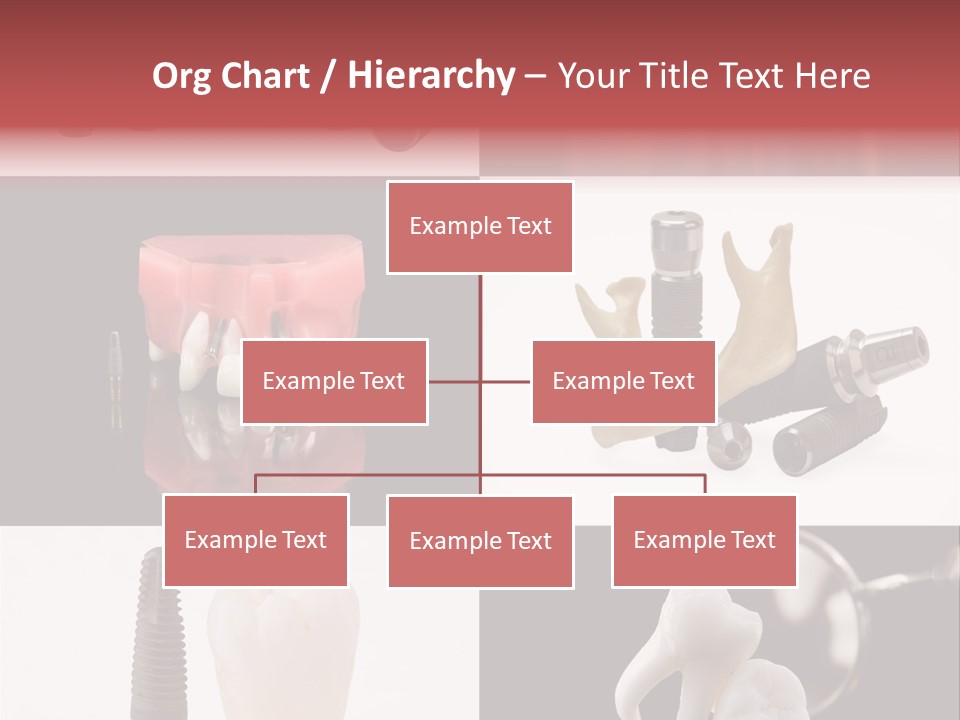 Org Chart / Hierarchy – Your Title Text Here

Example Text

Example Text

Example Text

Example Text

Example Text

Example Text